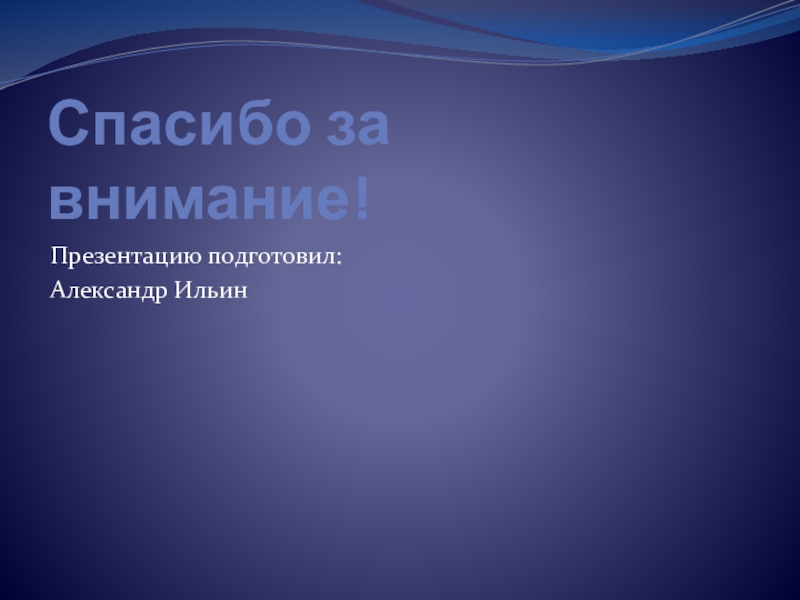 Спасибо за внимание!

Презентацию подготовил:
Александр Ильин